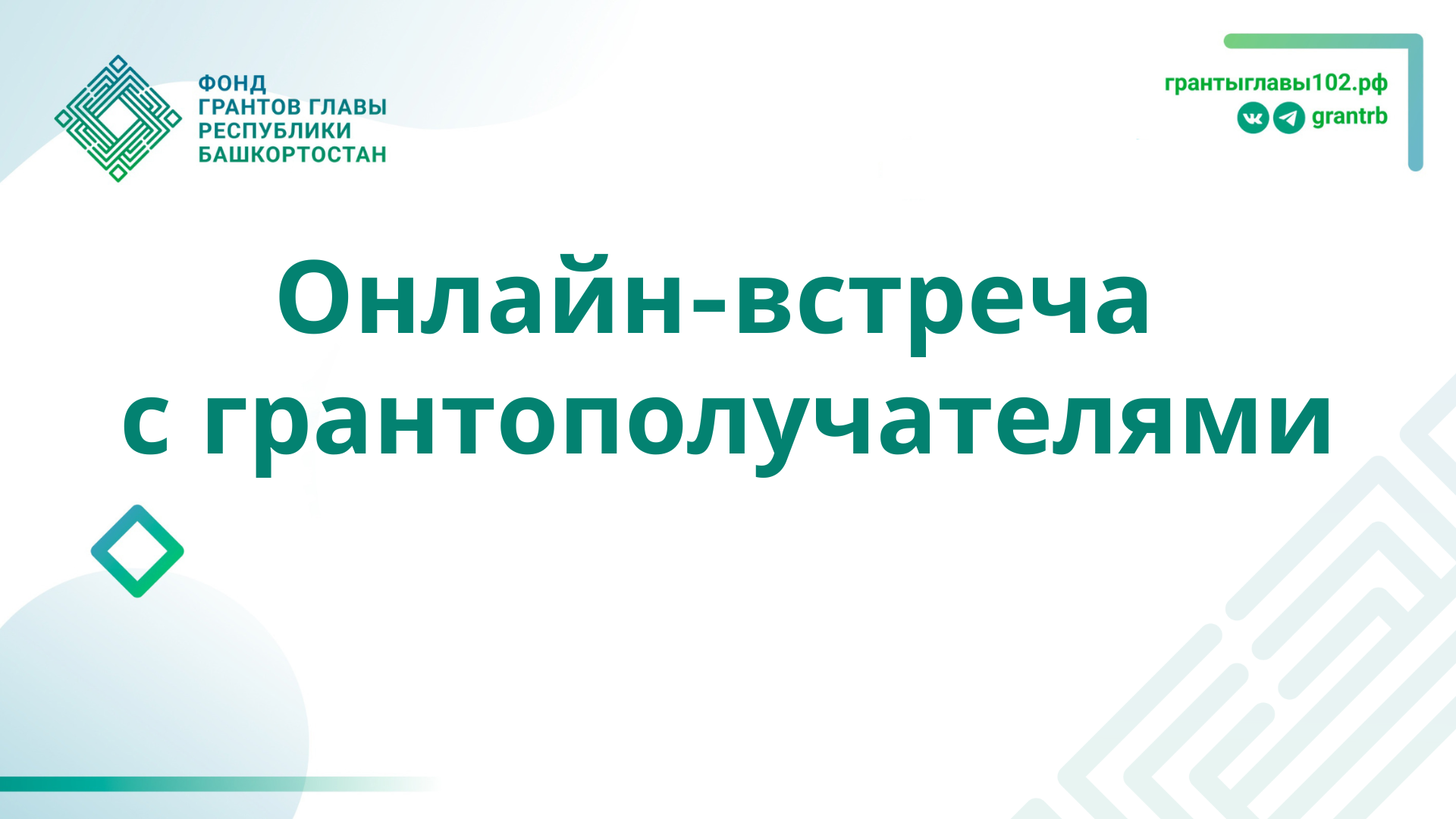 ФОНД
ГРАНТОВ ГЛАВЫ
РЕСПУБЛИКИ
БАШКОРТОСТАН

грантыглавы102.рф
grantrb

Онлайн-встреча
с грантополучателями